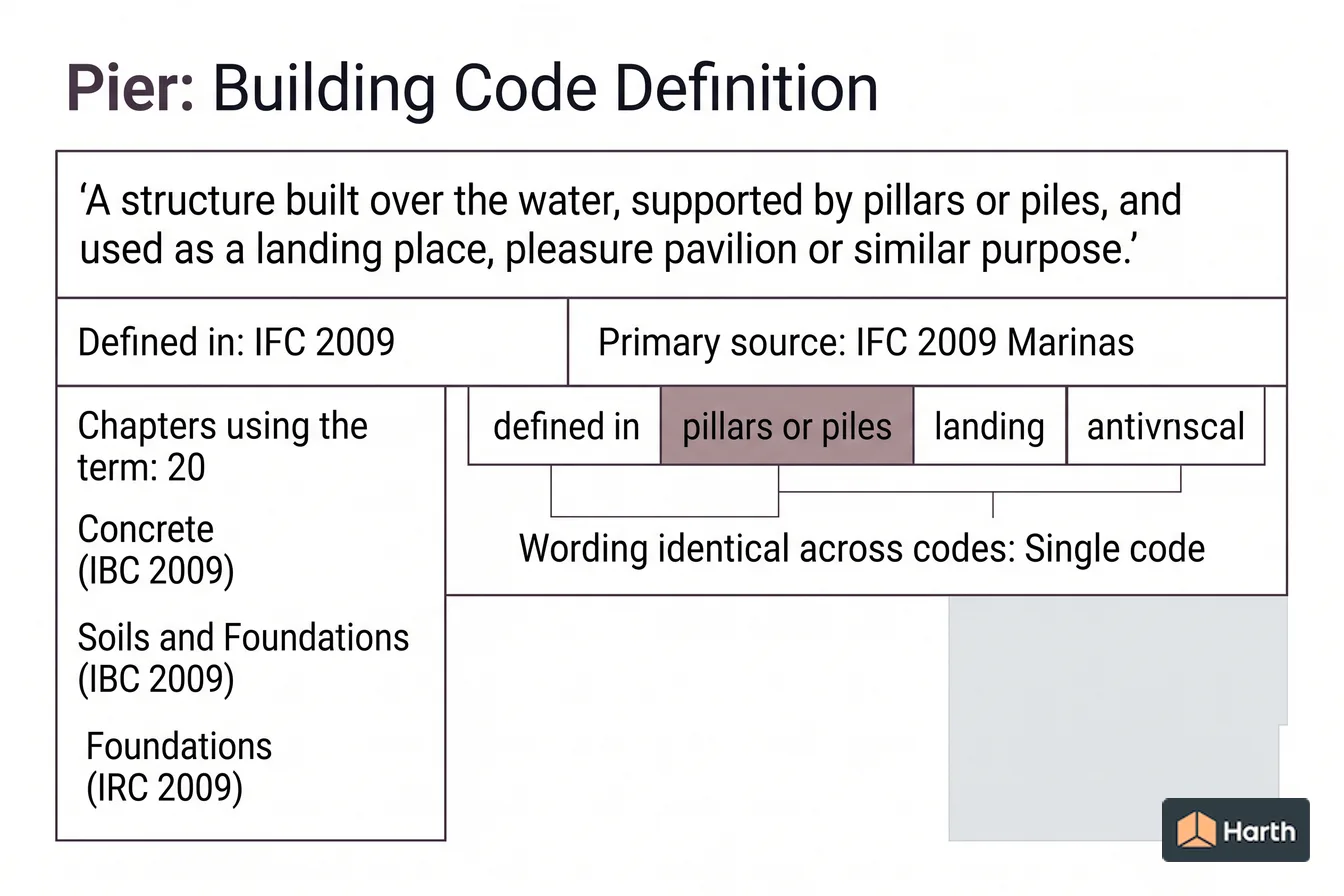 Pier: Building Code Definition

‘A structure built over the water, supported by pillars or piles, and used as a landing place, pleasure pavilion or similar purpose.’

Defined in: IFC 2009

Primary source: IFC 2009 Marinas

Chapters using the term: 20

Concrete (IBC 2009)

Soils and Foundations (IBC 2009)

Foundations (IRC 2009)

defined in

pillars or piles

landing

antivnscal

Wording identical across codes: Single code

Harth